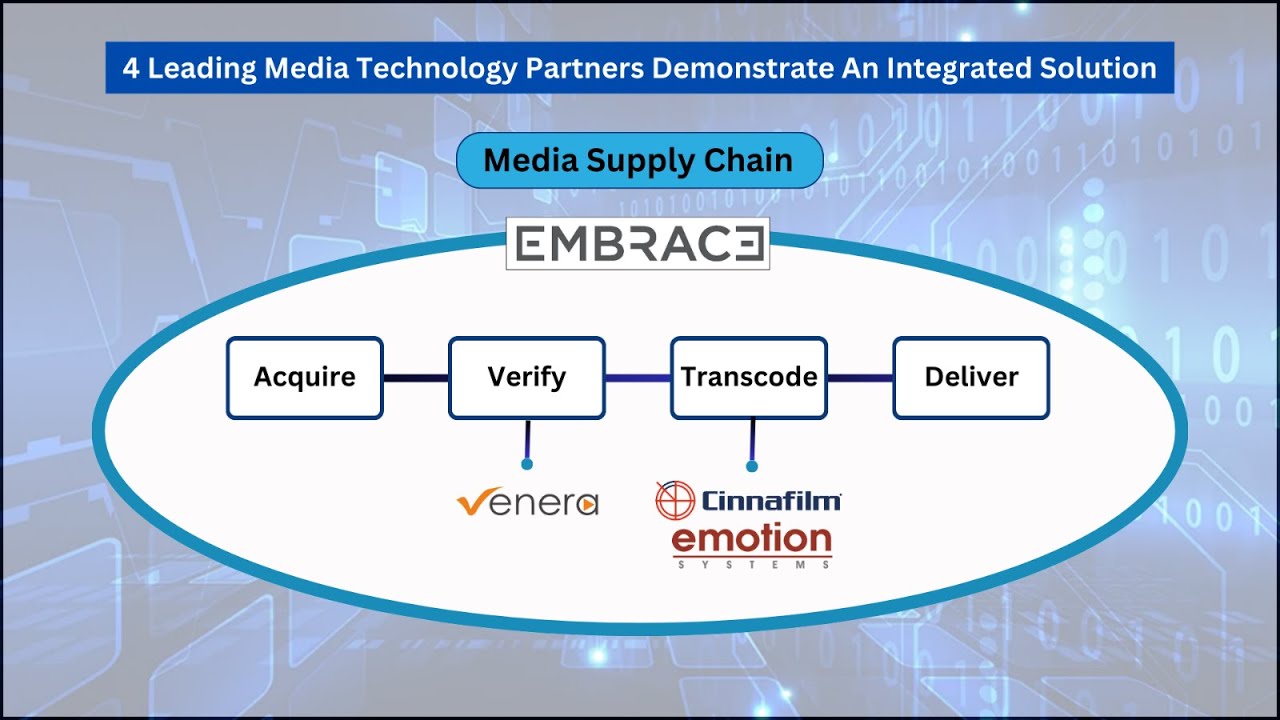 4 Leading Media Technology Partners Demonstrate An Integrated Solution

Media Supply Chain

EMBRACE

Acquire

Verify

Transcode

Deliver

venera

Cinnafilm

emotion
SYSTEMS